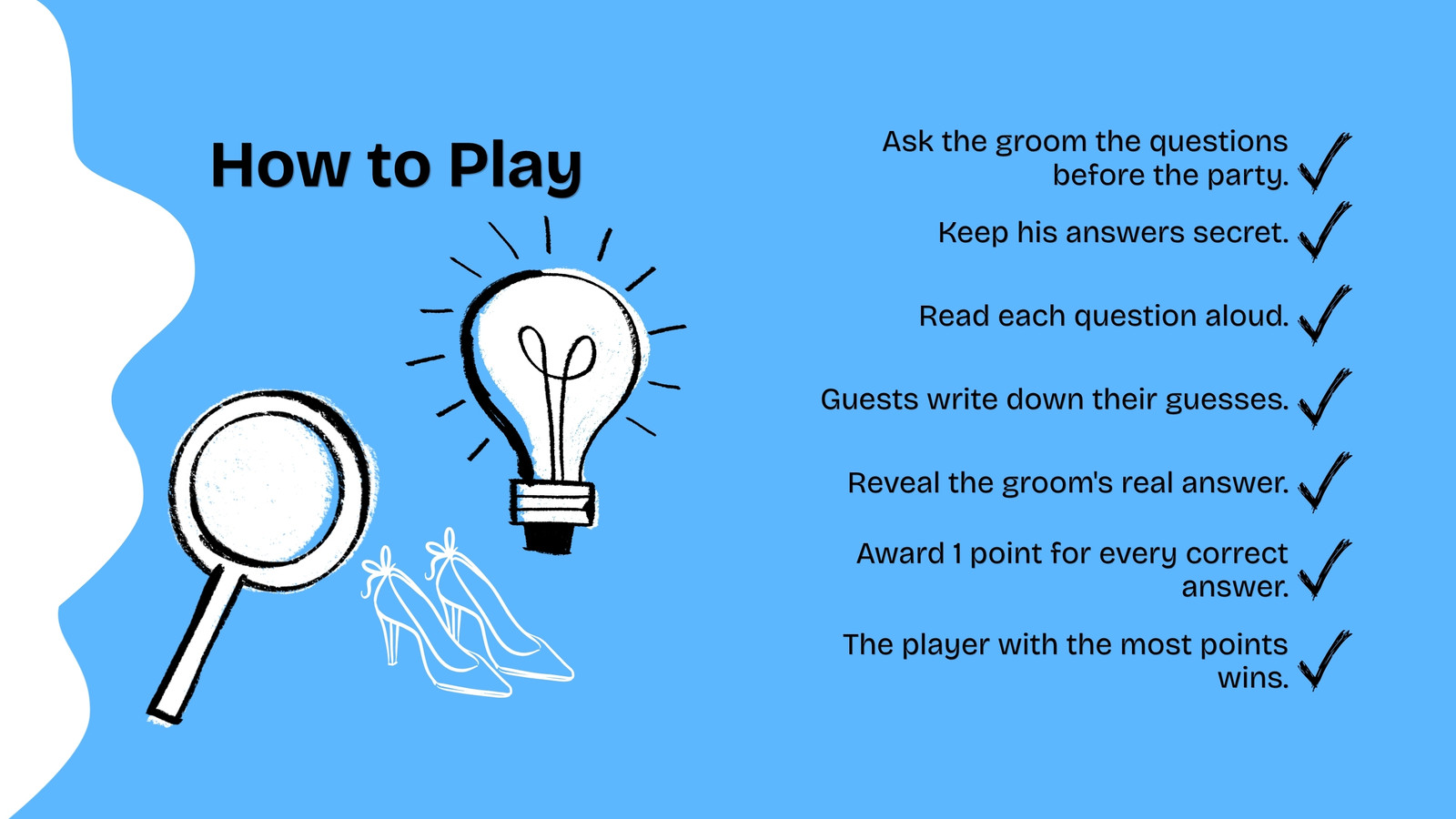 How to Play

Ask the groom the questions before the party.

Keep his answers secret.

Read each question aloud.

Guests write down their guesses.

Reveal the groom's real answer.

Award 1 point for every correct answer.

The player with the most points wins.